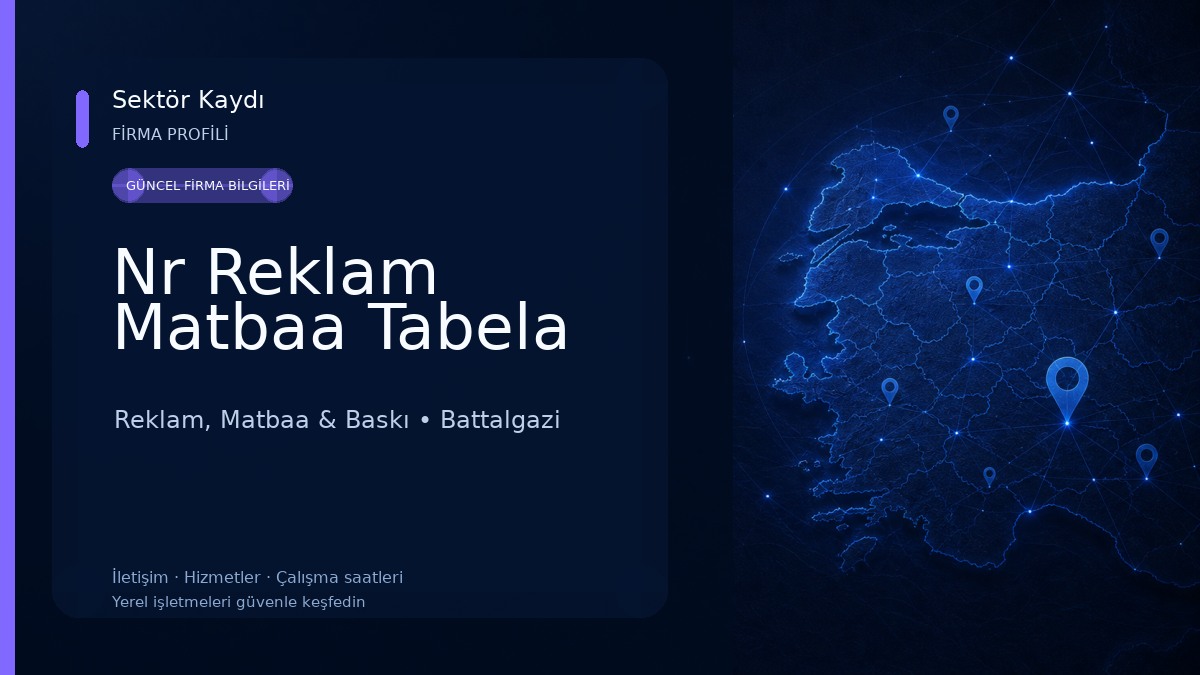 Sektör Kaydı
FİRMA PROFİLİ

GÜNCEL FİRMA BİLGİLERİ

Nr Reklam Matbaa Tabela

Reklam, Matbaa & Baskı • Battalgazi

İletişim · Hizmetler · Çalışma saatleri
Yerel işletmeleri güvenle keşfedin